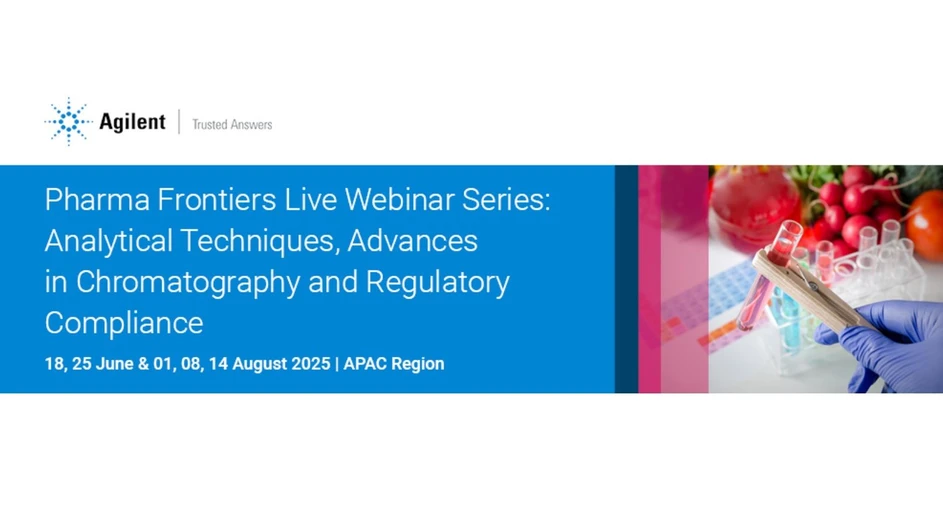 Agilent | Trusted Answers

Pharma Frontiers Live Webinar Series: Analytical Techniques, Advances in Chromatography and Regulatory Compliance

18, 25 June & 01, 08, 14 August 2025 | APAC Region